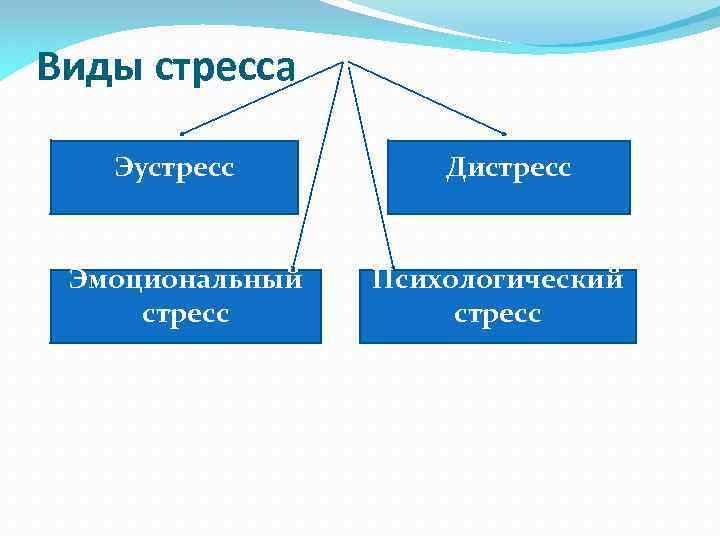 Виды стресса

Эустресс

Дистресс

Эмоциональный стресс

Психологический стресс